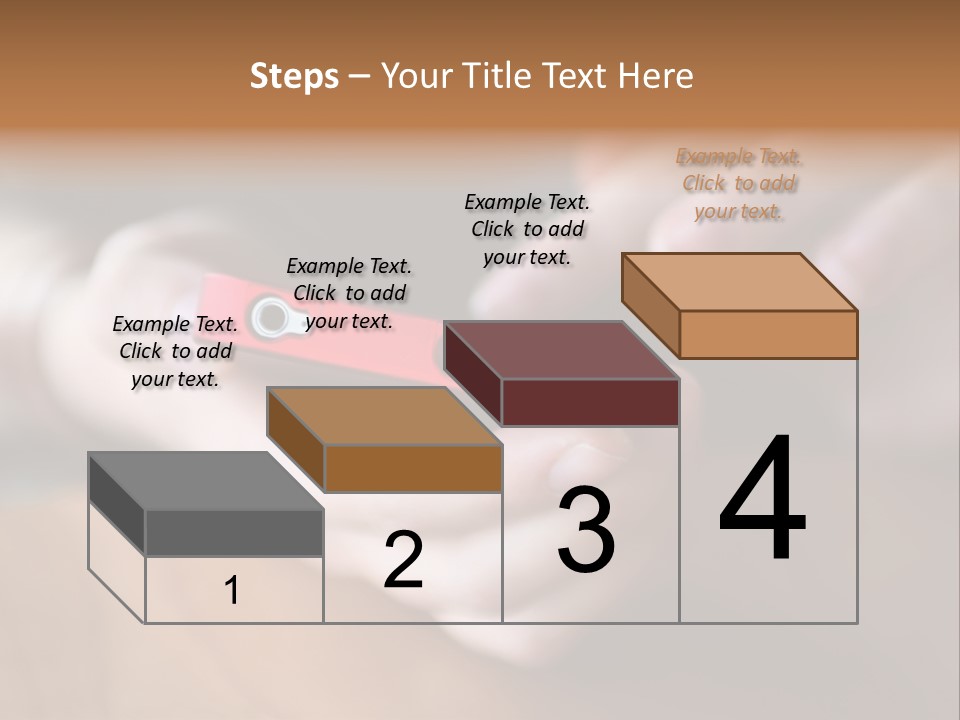 Steps – Your Title Text Here

Example Text. Click to add your text.

Example Text. Click to add your text.

Example Text. Click to add your text.

Example Text. Click to add your text.

1

2

3

4